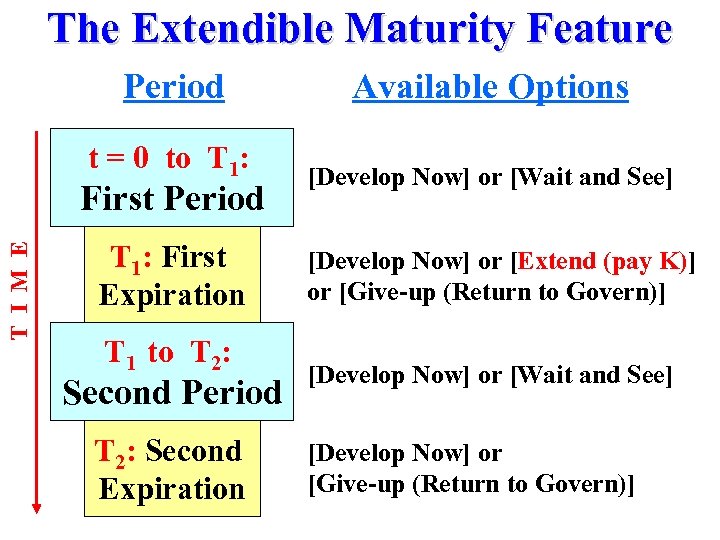 The Extendible Maturity Feature

Period

Available Options

T I M E

$t = 0$ to $T_1$:
First Period

[Develop Now] or [Wait and See]

$T_1$: First Expiration

[Develop Now] or [Extend (pay K)] or [Give-up (Return to Govern)]

$T_1$ to $T_2$:
Second Period

[Develop Now] or [Wait and See]

$T_2$: Second Expiration

[Develop Now] or [Give-up (Return to Govern)]